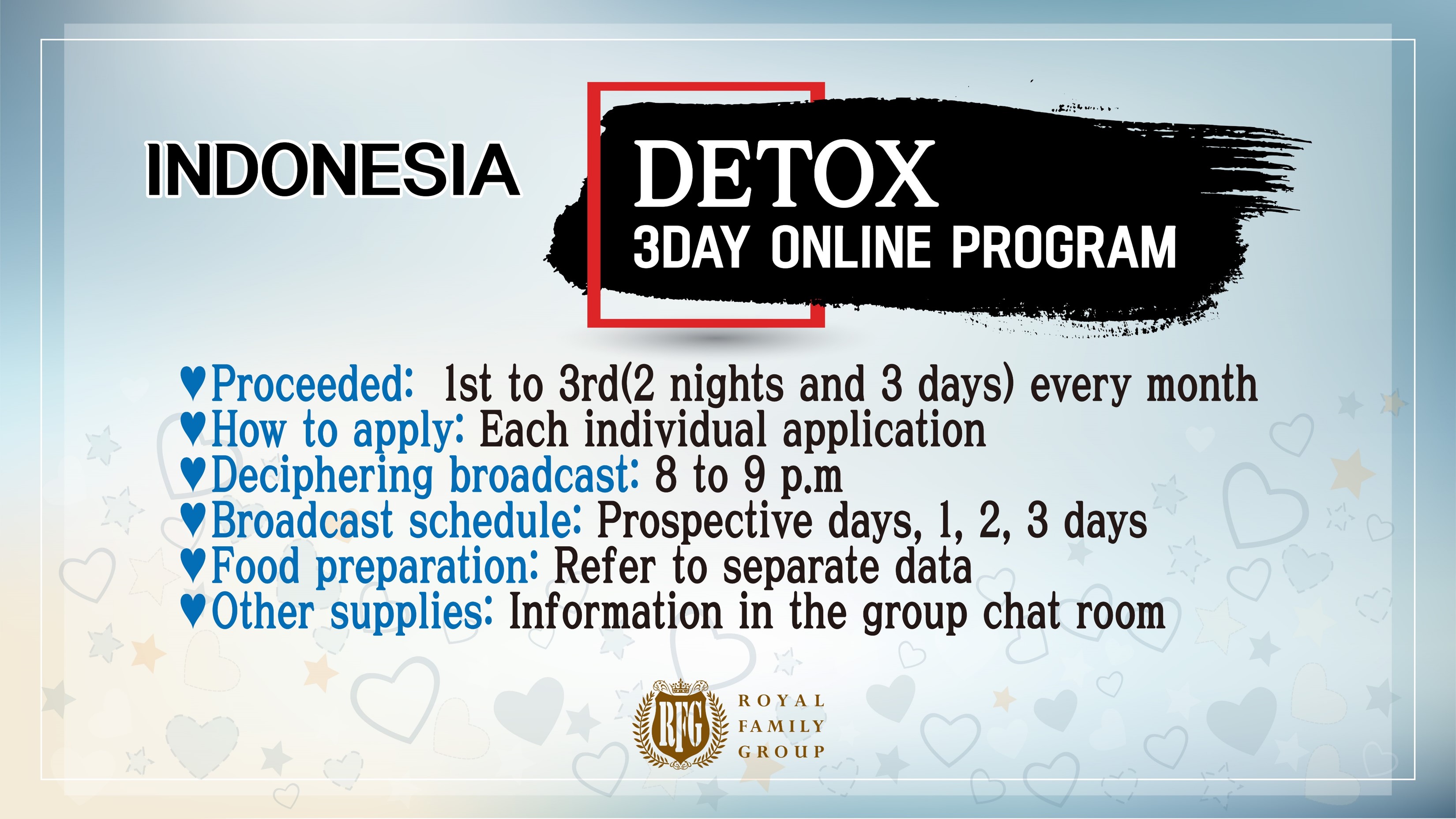 INDONESIA

DETOX
3DAY ONLINE PROGRAM

♥Proceeded: 1st to 3rd(2 nights and 3 days) every month
♥How to apply: Each individual application
♥Deciphering broadcast: 8 to 9 p.m
♥Broadcast schedule: Prospective days, 1, 2, 3 days
♥Food preparation: Refer to separate data
♥Other supplies: Information in the group chat room

RFG
ROYAL
FAMILY
GROUP